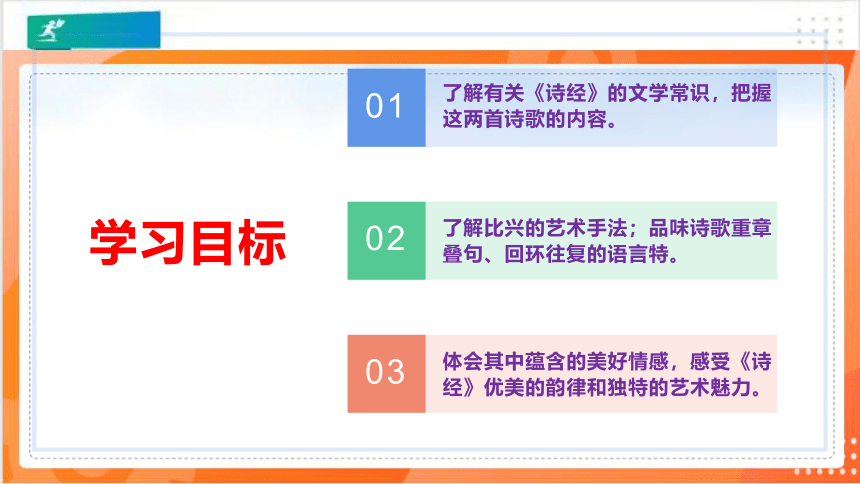 学习目标

01
了解有关《诗经》的文学常识，把握这两首诗歌的内容。

02
了解比兴的艺术手法；品味诗歌重章叠句、回环往复的语言特。

03
体会其中蕴含的美好情感，感受《诗经》优美的韵律和独特的艺术魅力。